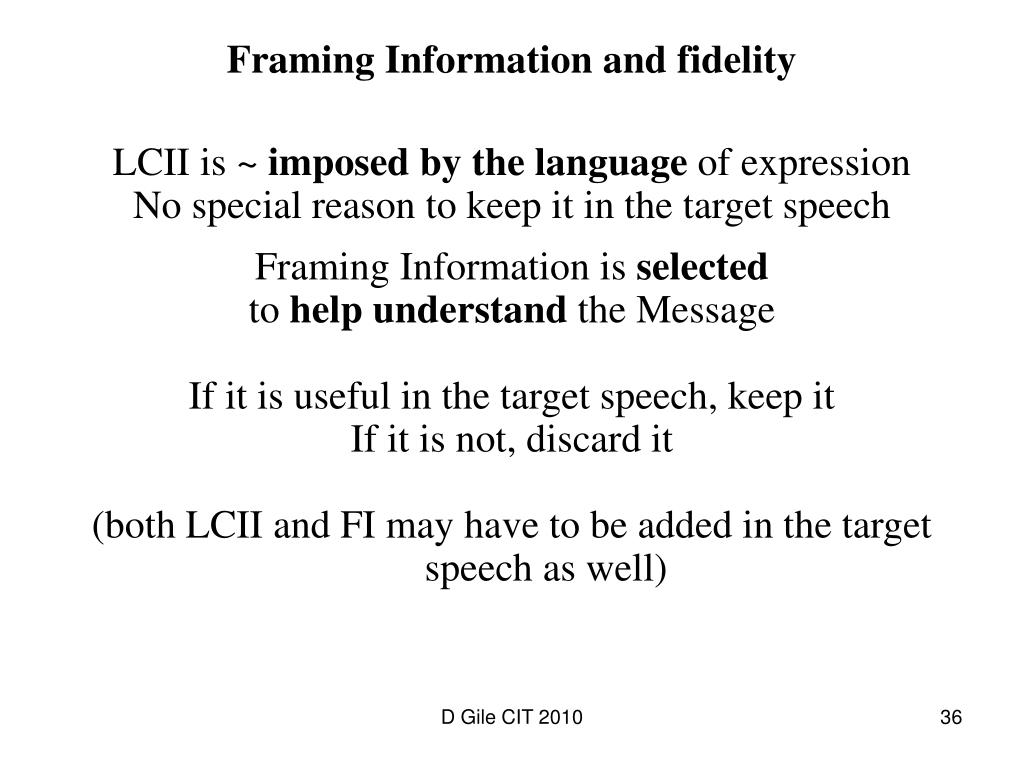 Framing Information and fidelity

LCII is ~ imposed by the language of expression
No special reason to keep it in the target speech

Framing Information is selected
to help understand the Message

If it is useful in the target speech, keep it
If it is not, discard it

(both LCII and FI may have to be added in the target speech as well)

D Gile CIT 2010

36